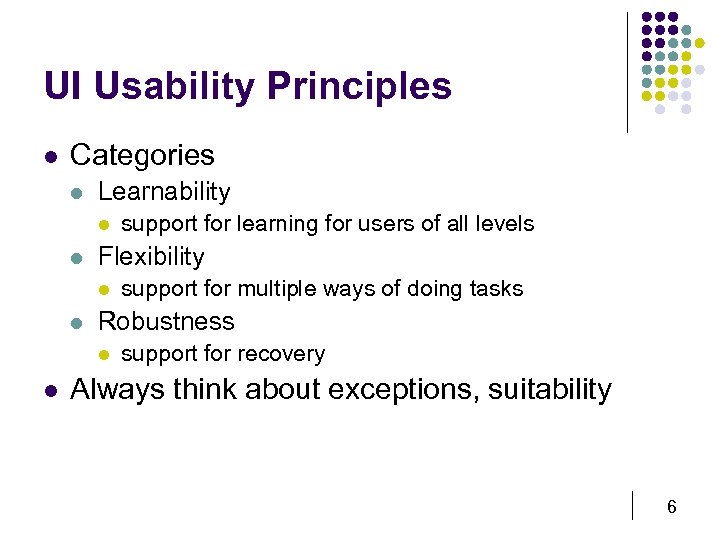 UI Usability Principles

- Categories
  - Learnability
    - support for learning for users of all levels
  - Flexibility
    - support for multiple ways of doing tasks
  - Robustness
    - support for recovery
- Always think about exceptions, suitability

6